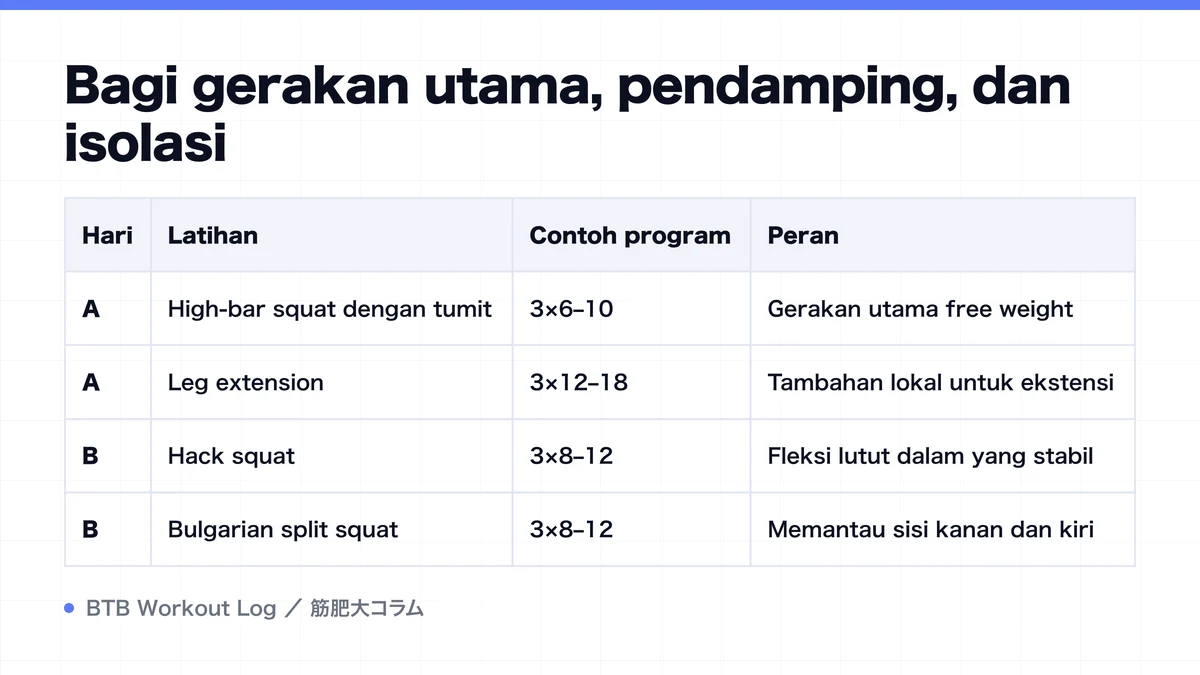 Bagi gerakan utama, pendamping, dan isolasi

| Hari | Latihan | Contoh program | Peran |
|---|---|---|---|
| A | High-bar squat dengan tumit | 3×6–10 | Gerakan utama free weight |
| A | Leg extension | 3×12–18 | Tambahan lokal untuk ekstensi |
| B | Hack squat | 3×8–12 | Fleksi lutut dalam yang stabil |
| B | Bulgarian split squat | 3×8–12 | Memantau sisi kanan dan kiri |

BTB Workout Log ／ 筋肥大コラム